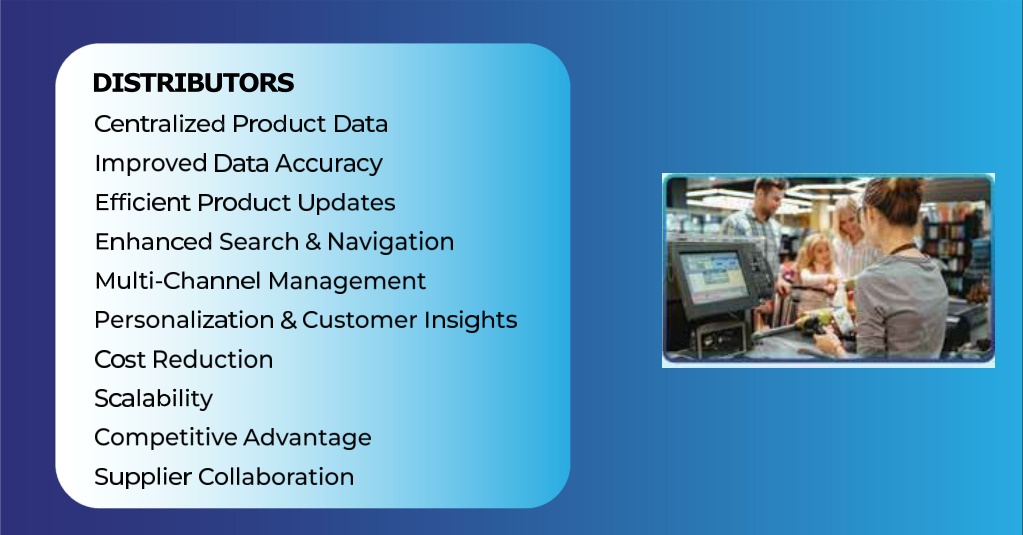 DISTRIBUTORS
Centralized Product Data
Improved Data Accuracy
Efficient Product Updates
Enhanced Search & Navigation
Multi-Channel Management
Personalization & Customer Insights
Cost Reduction
Scalability
Competitive Advantage
Supplier Collaboration